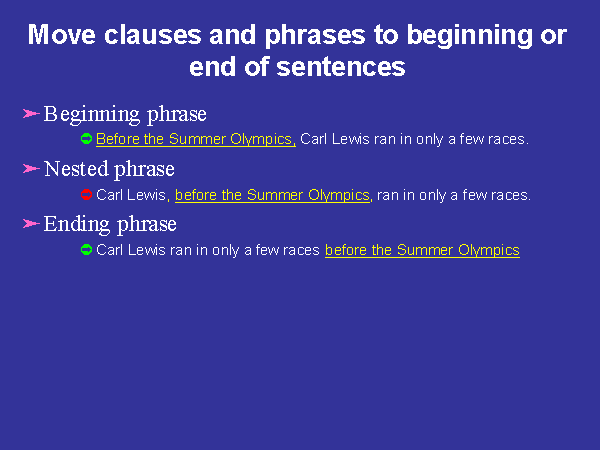 Move clauses and phrases to beginning or end of sentences

Beginning phrase

Before the Summer Olympics, Carl Lewis ran in only a few races.

Nested phrase

Carl Lewis, before the Summer Olympics, ran in only a few races.

Ending phrase

Carl Lewis ran in only a few races before the Summer Olympics